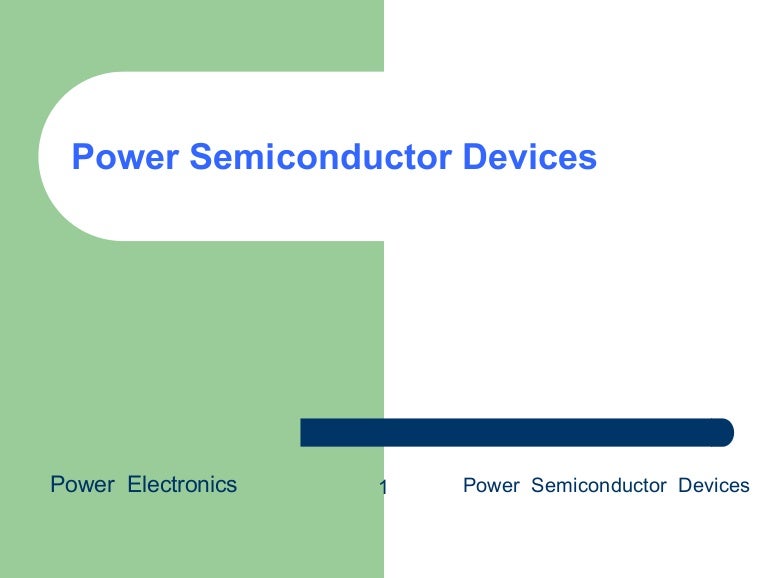 Power Semiconductor Devices

Power Electronics

1

Power Semiconductor Devices